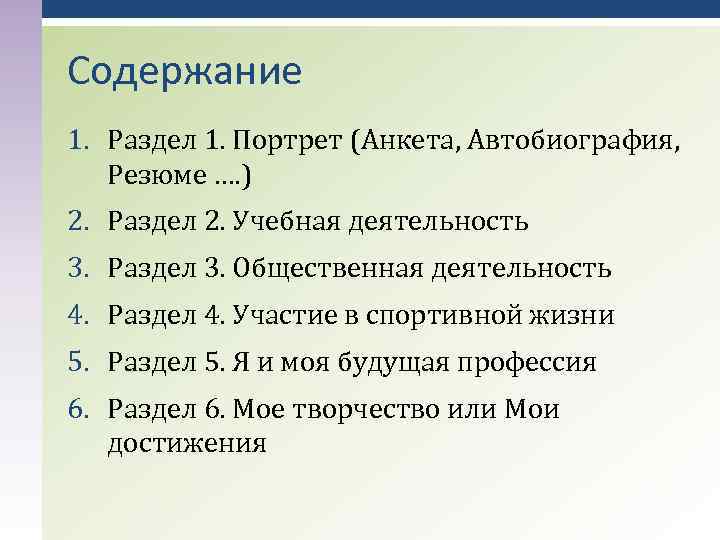 Содержание

1. Раздел 1. Портрет (Анкета, Автобиография, Резюме ….)
2. Раздел 2. Учебная деятельность
3. Раздел 3. Общественная деятельность
4. Раздел 4. Участие в спортивной жизни
5. Раздел 5. Я и моя будущая профессия
6. Раздел 6. Мое творчество или Мои достижения